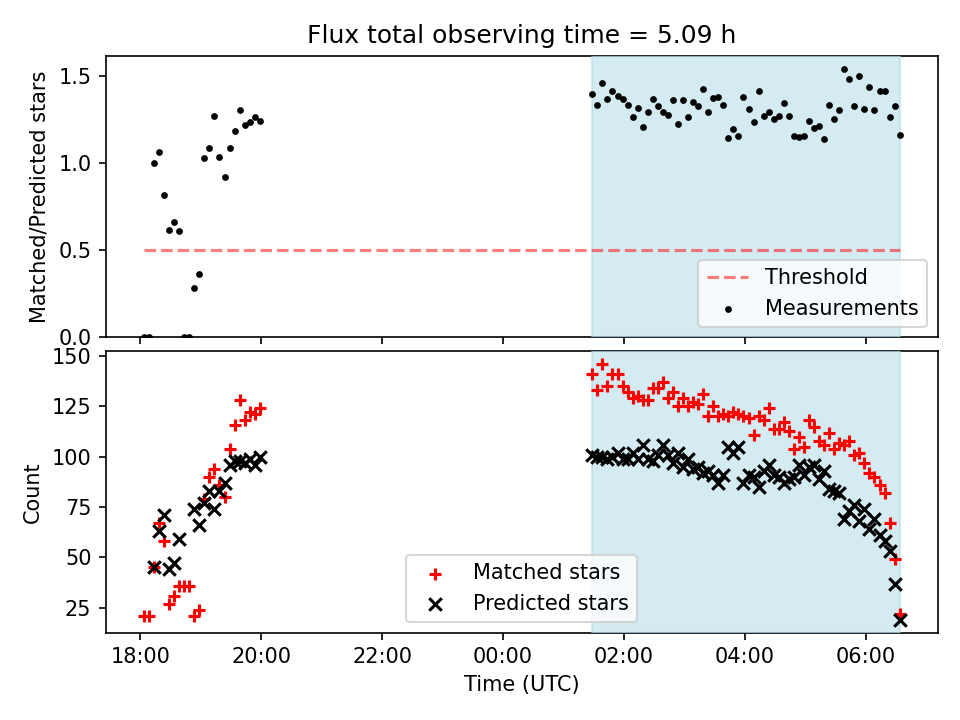 Flux total observing time = 5.09 h

Matched/Predicted stars

1.5
1.0
0.5
0.0

Threshold
Measurements

Count

150
125
100
75
50
25

Matched stars
Predicted stars

18:00
20:00
22:00
00:00
02:00
04:00
06:00

Time (UTC)